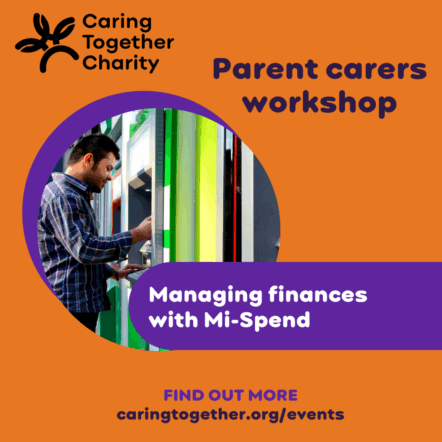 Caring Together Charity

Parent carers workshop

Managing finances with Mi-Spend

FIND OUT MORE
caringtogether.org/events